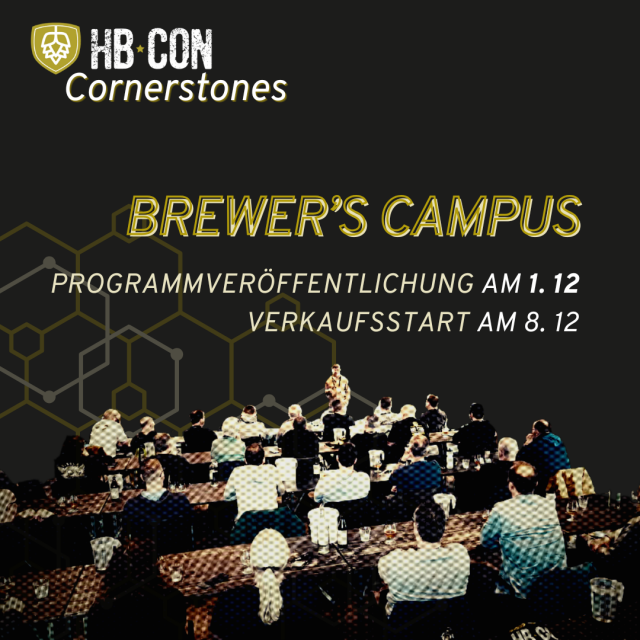 HB·CON
Cornerstones

BREWER'S CAMPUS

PROGRAMMVERÖFFENTLICHUNG AM 1. 12
VERKAUFSSTART AM 8. 12